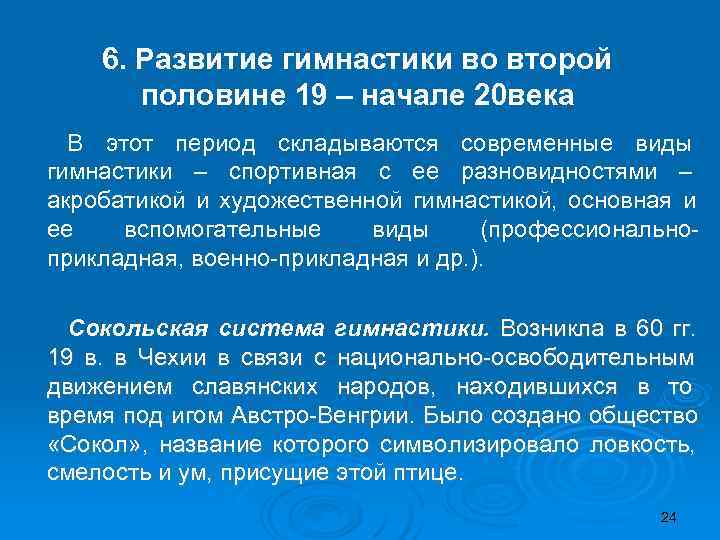 6. Развитие гимнастики во второй половине 19 – начале 20века

В этот период складываются современные виды гимнастики – спортивная с ее разновидностями – акробатикой и художественной гимнастикой, основная и ее вспомогательные виды (профессионально-прикладная, военно-прикладная и др.).

Сокольская система гимнастики. Возникла в 60 гг. 19 в. в Чехии в связи с национально-освободительным движением славянских народов, находившихся в то время под игом Австро-Венгрии. Было создано общество «Сокол», название которого символизировало ловкость, смелость и ум, присущие этой птице.

24